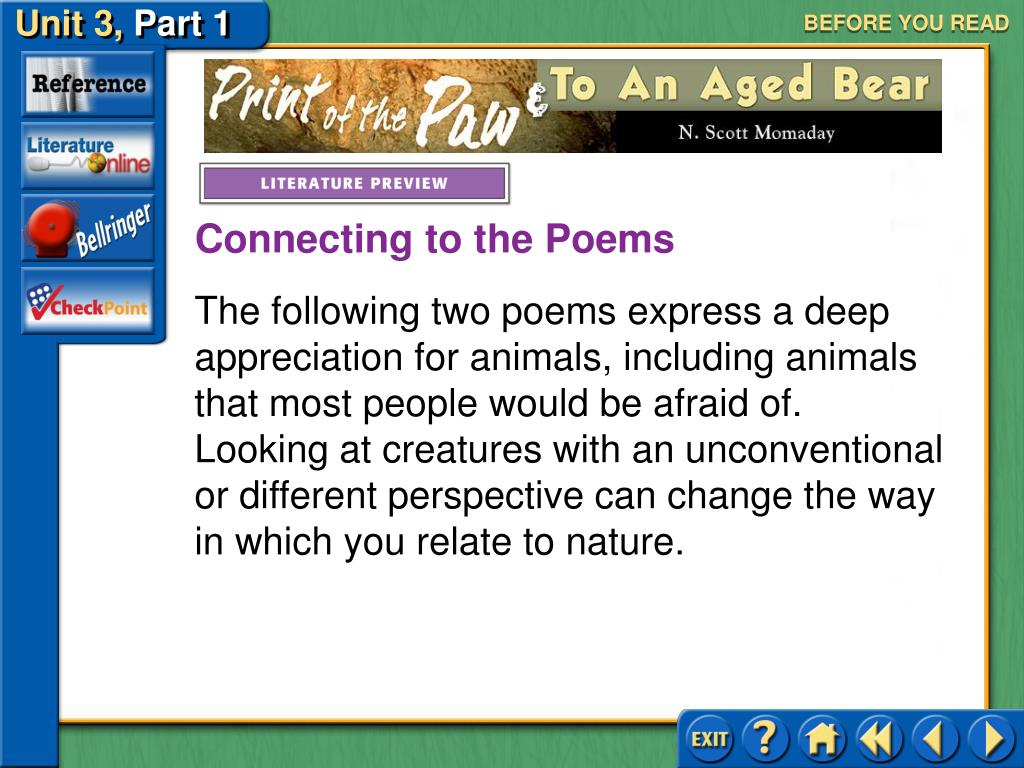 Unit 3, Part 1

BEFORE YOU READ

Reference

Literature Online

Bellringer

CheckPoint

Print of the Paw & To An Aged Bear

N. Scott Momaday

LITERATURE PREVIEW

Connecting to the Poems

The following two poems express a deep appreciation for animals, including animals that most people would be afraid of. Looking at creatures with an unconventional or different perspective can change the way in which you relate to nature.

EXIT ?